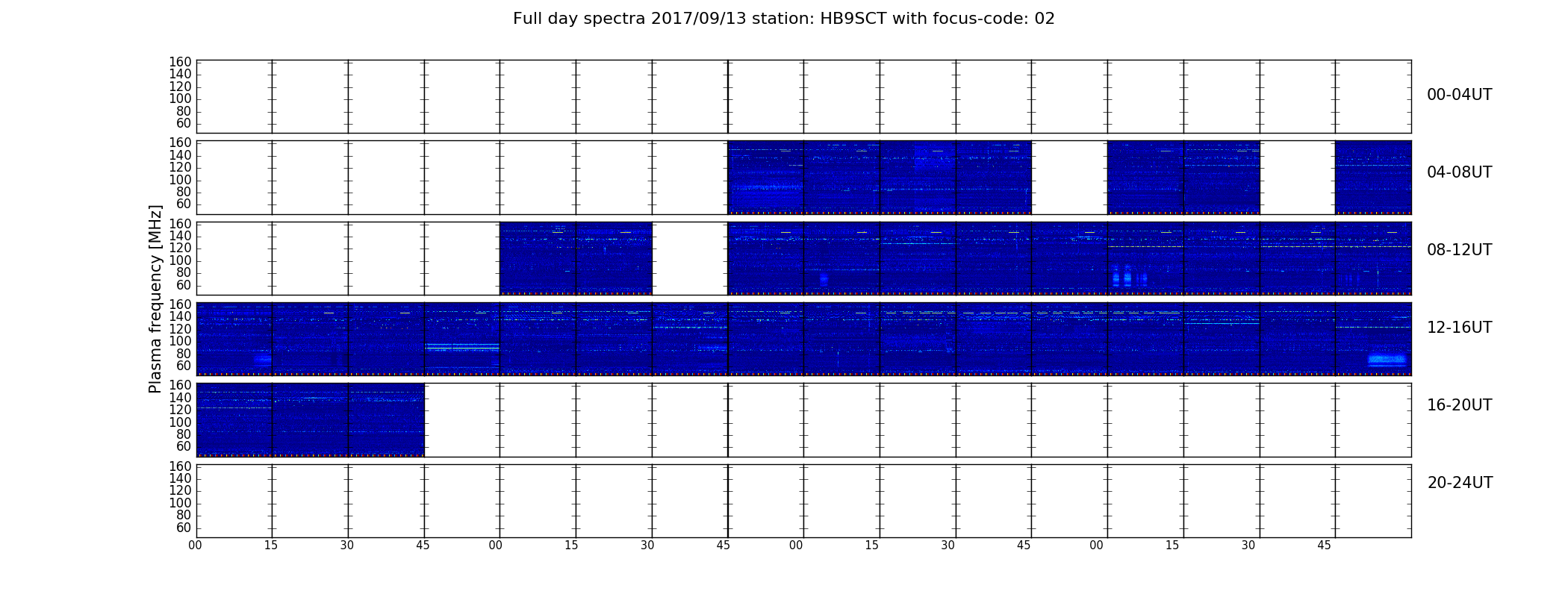 Full day spectra 2017/09/13 station: HB9SCT with focus-code: 02

Plasma frequency [MHz]

160
140
120
100
80
60

00-04UT

160
140
120
100
80
60

04-08UT

160
140
120
100
80
60

08-12UT

160
140
120
100
80
60

12-16UT

160
140
120
100
80
60

16-20UT

160
140
120
100
80
60

20-24UT

00 15 30 45 00 15 30 45 00 15 30 45 00 15 30 45